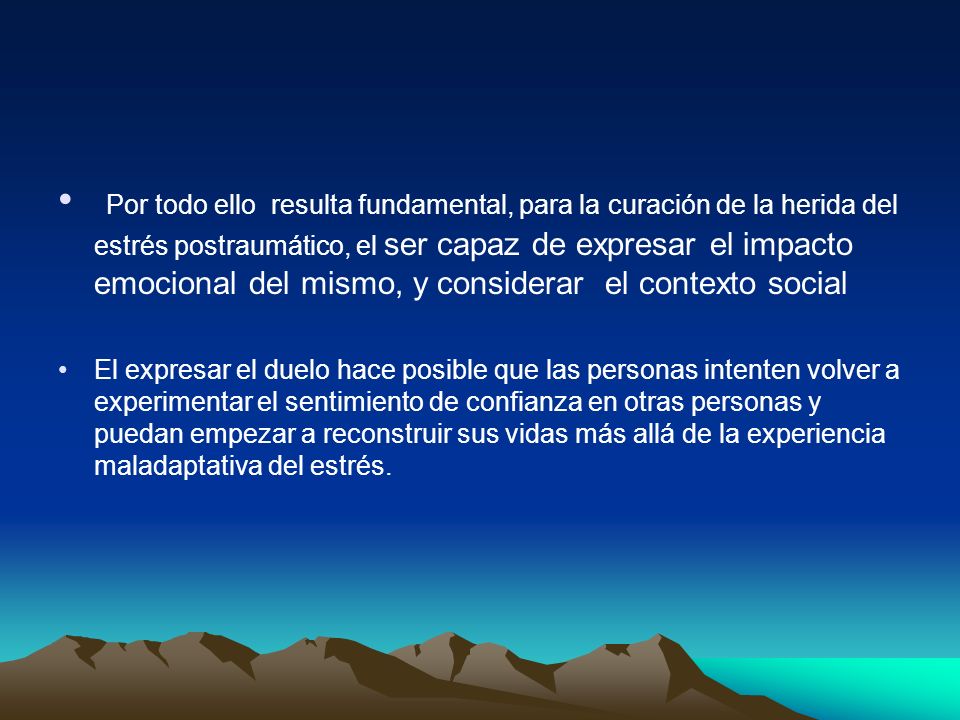 • Por todo ello resulta fundamental, para la curación de la herida del estrés postraumático, el ser capaz de expresar el impacto emocional del mismo, y considerar el contexto social

• El expresar el duelo hace posible que las personas intenten volver a experimentar el sentimiento de confianza en otras personas y puedan empezar a reconstruir sus vidas más allá de la experiencia maladaptativa del estrés.